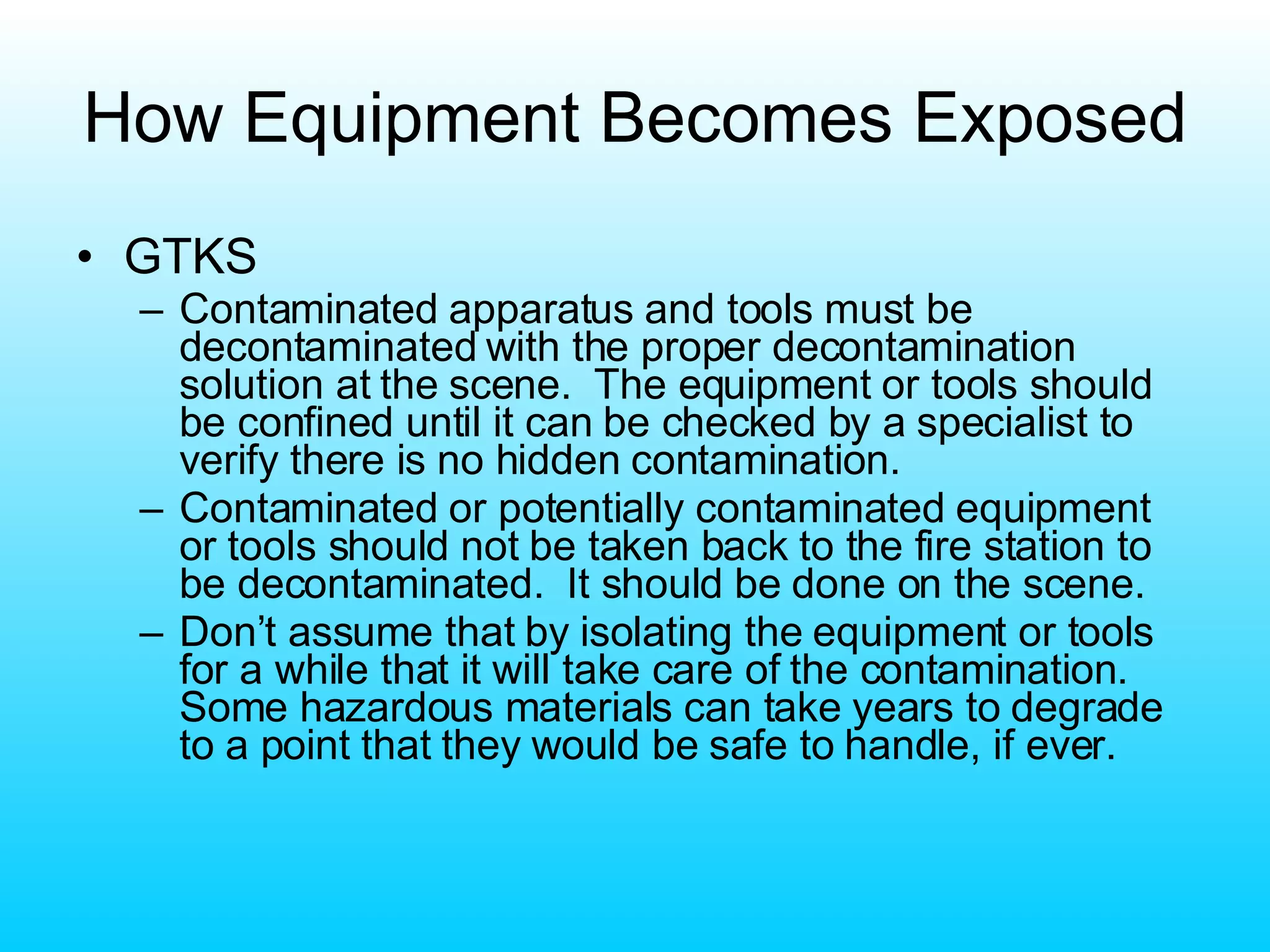 How Equipment Becomes Exposed

• GTKS
– Contaminated apparatus and tools must be decontaminated with the proper decontamination solution at the scene. The equipment or tools should be confined until it can be checked by a specialist to verify there is no hidden contamination.
– Contaminated or potentially contaminated equipment or tools should not be taken back to the fire station to be decontaminated. It should be done on the scene.
– Don’t assume that by isolating the equipment or tools for a while that it will take care of the contamination. Some hazardous materials can take years to degrade to a point that they would be safe to handle, if ever.